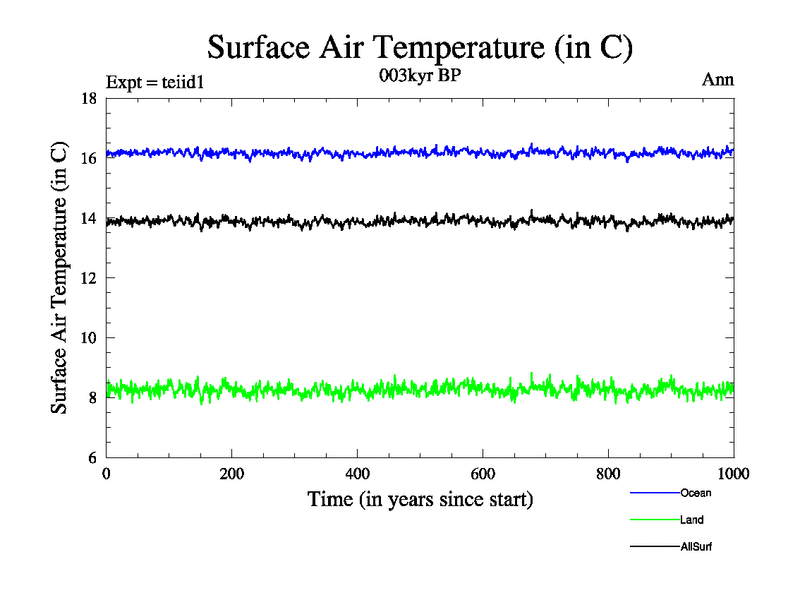 Surface Air Temperature (in C)

Expt = teiid1

003kyr BP

Ann

Surface Air Temperature (in C)

18

16

14

12

10

8

6

0

200

400

600

800

1000

Time (in years since start)

Ocean

Land

AllSurf